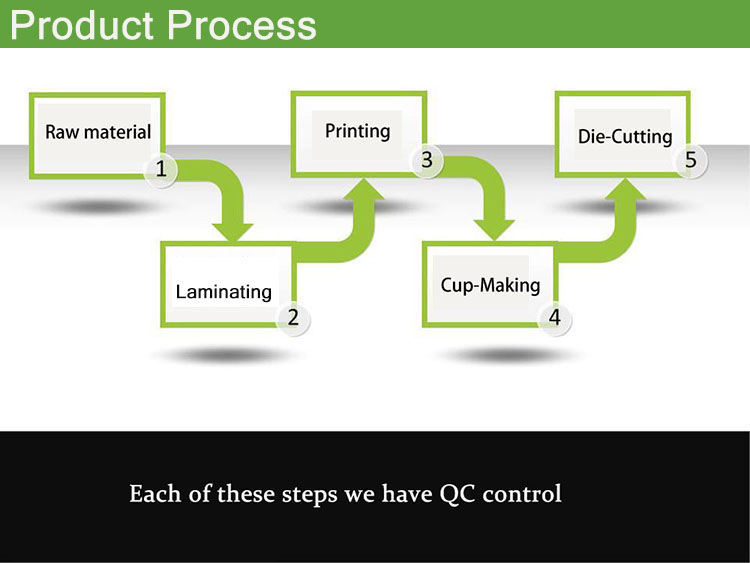 Product Process

Raw material
1

Laminating
2

Printing
3

Cup-Making
4

Die-Cutting
5

Each of these steps we have QC control